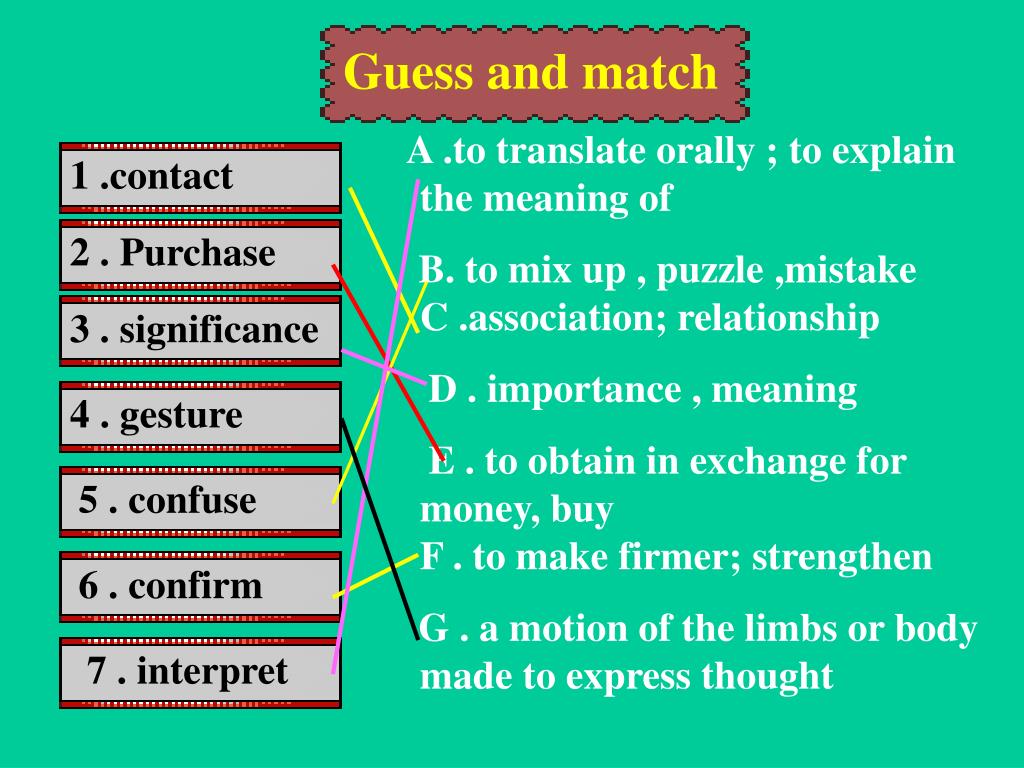 Guess and match

1 .contact

2 . Purchase

3 . significance

4 . gesture

5 . confuse

6 . confirm

7 . interpret

A .to translate orally ; to explain the meaning of

B. to mix up , puzzle ,mistake

C .association; relationship

D . importance , meaning

E . to obtain in exchange for money, buy

F . to make firmer; strengthen

G . a motion of the limbs or body made to express thought